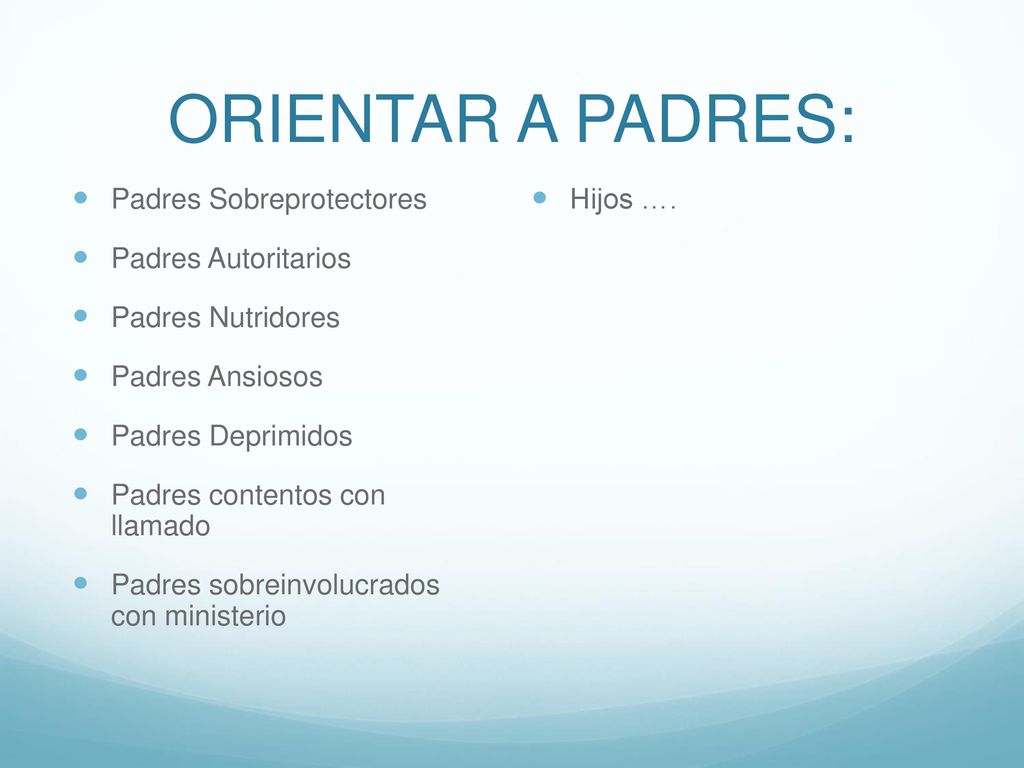 ORIENTAR A PADRES:

- Padres Sobreprotectores
- Padres Autoritarios
- Padres Nutridores
- Padres Ansiosos
- Padres Deprimidos
- Padres contentos con llamado
- Padres sobreinvolucrados con ministerio

- Hijos ….